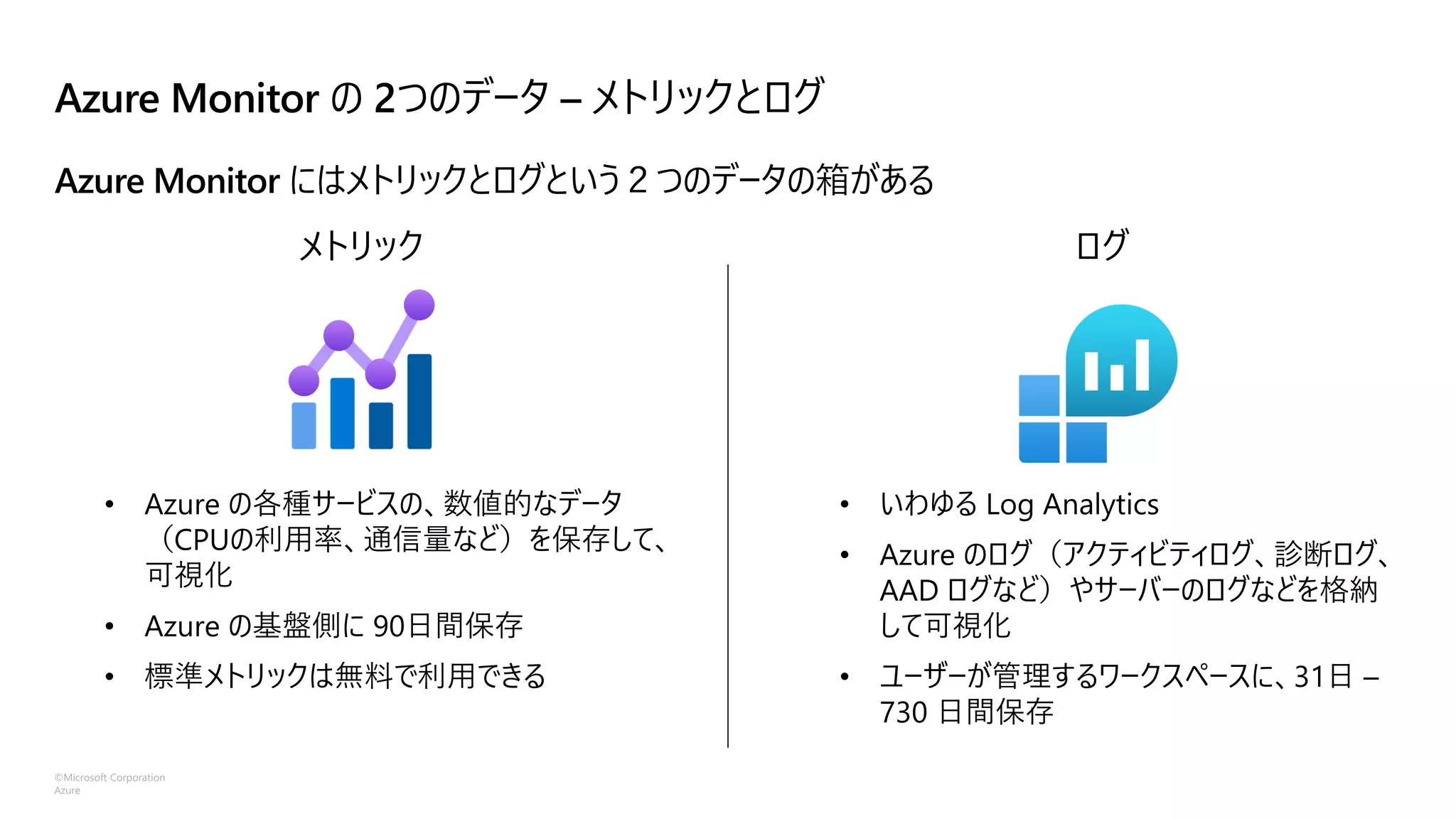 Azure Monitor の 2つのデータ – メトリックとログ

Azure Monitor にはメトリックとログという 2 つのデータの箱がある

メトリック

• Azure の各種サービスの、数値的なデータ（CPUの利用率、通信量など）を保存して、可視化
• Azure の基盤側に 90日間保存
• 標準メトリックは無料で利用できる

ログ

• いわゆる Log Analytics
• Azure のログ（アクティビティログ、診断ログ、AAD ログなど）やサーバーのログなどを格納して可視化
• ユーザーが管理するワークスペースに、31日 – 730 日間保存

©Microsoft Corporation
Azure